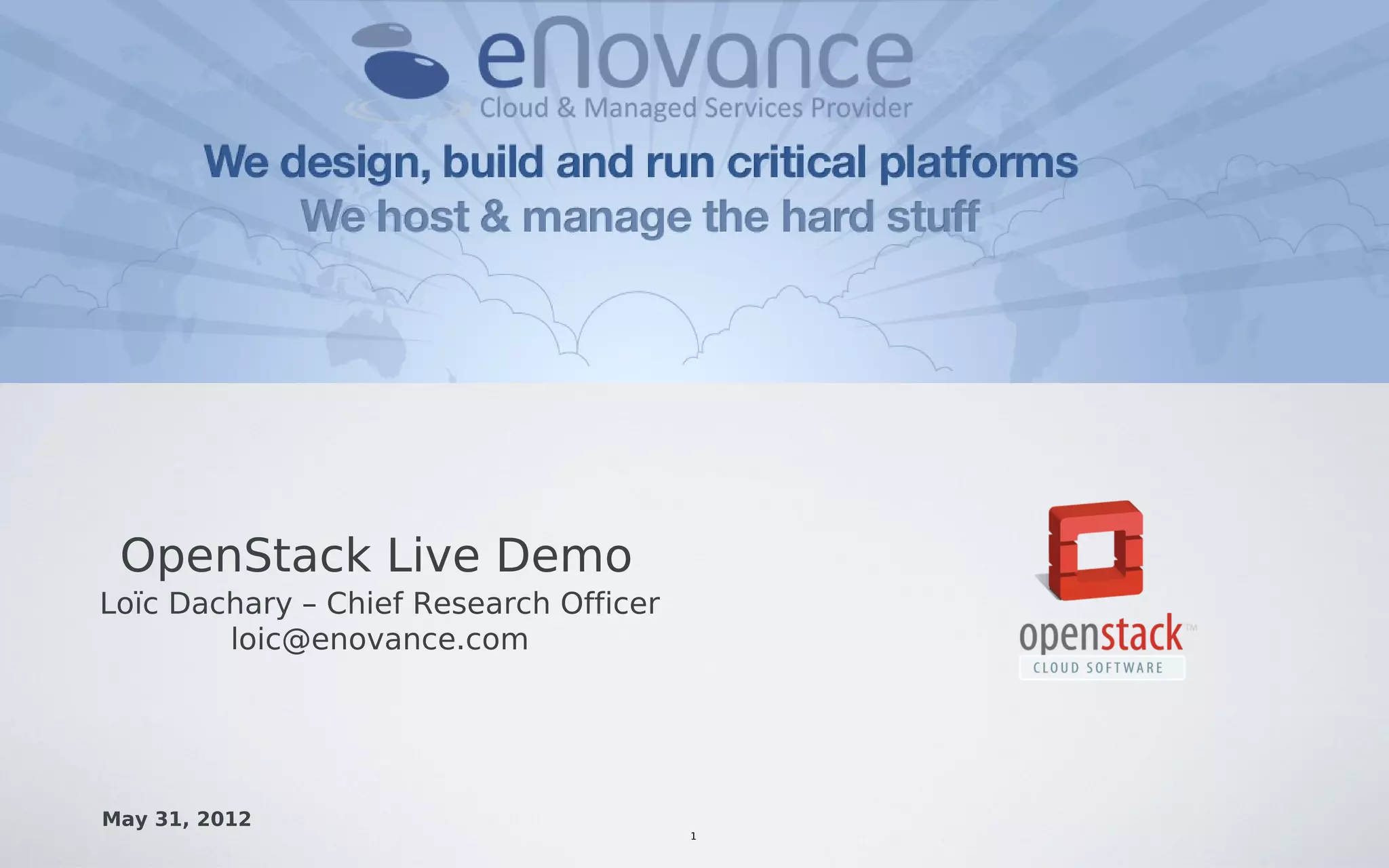 eNovance
Cloud & Managed Services Provider

We design, build and run critical platforms
We host & manage the hard stuff

OpenStack Live Demo
Loïc Dachary – Chief Research Officer
loic@enovance.com

openstack™
CLOUD SOFTWARE

May 31, 2012

1